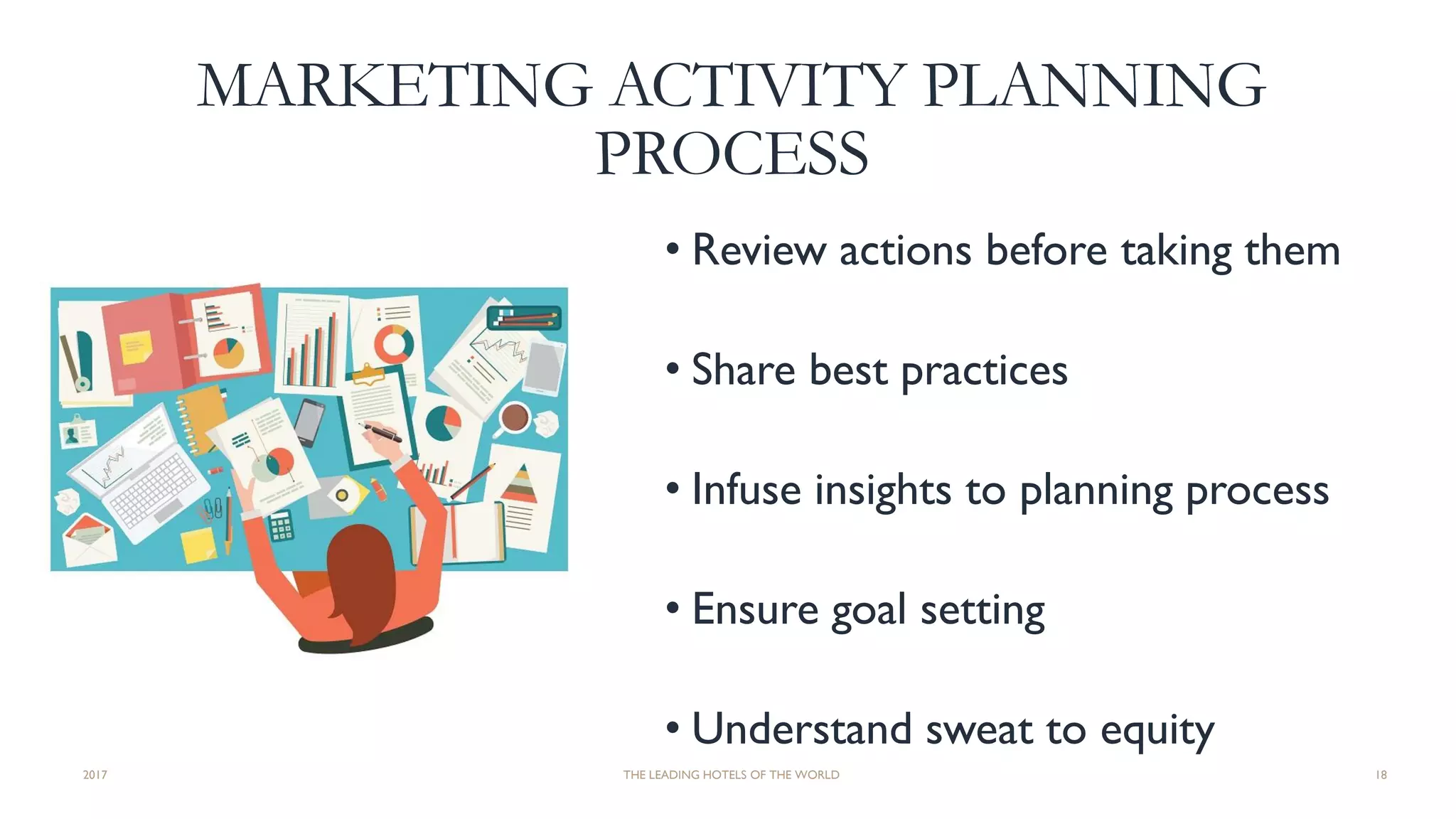 MARKETING ACTIVITY PLANNING PROCESS

• Review actions before taking them

• Share best practices

• Infuse insights to planning process

• Ensure goal setting

• Understand sweat to equity

2017

THE LEADING HOTELS OF THE WORLD

18